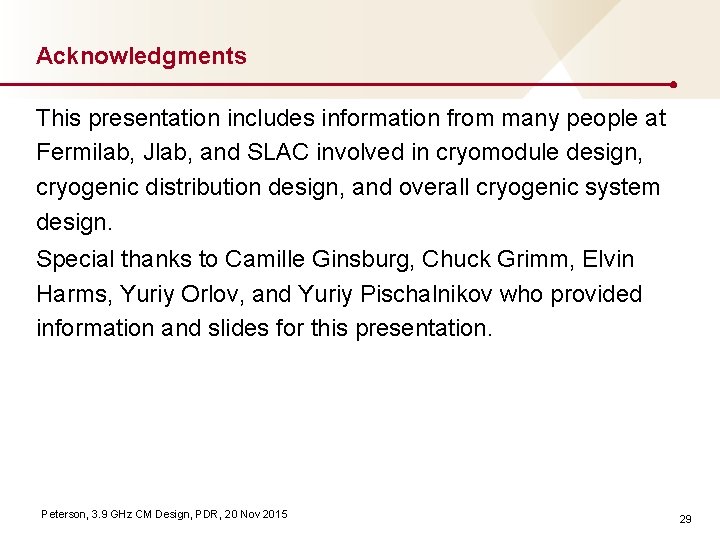 Acknowledgments

This presentation includes information from many people at Fermilab, Jlab, and SLAC involved in cryomodule design, cryogenic distribution design, and overall cryogenic system design.

Special thanks to Camille Ginsburg, Chuck Grimm, Elvin Harms, Yuriy Orlov, and Yuriy Pischalnikov who provided information and slides for this presentation.

Peterson, 3.9 GHz CM Design, PDR, 20 Nov 2015

29